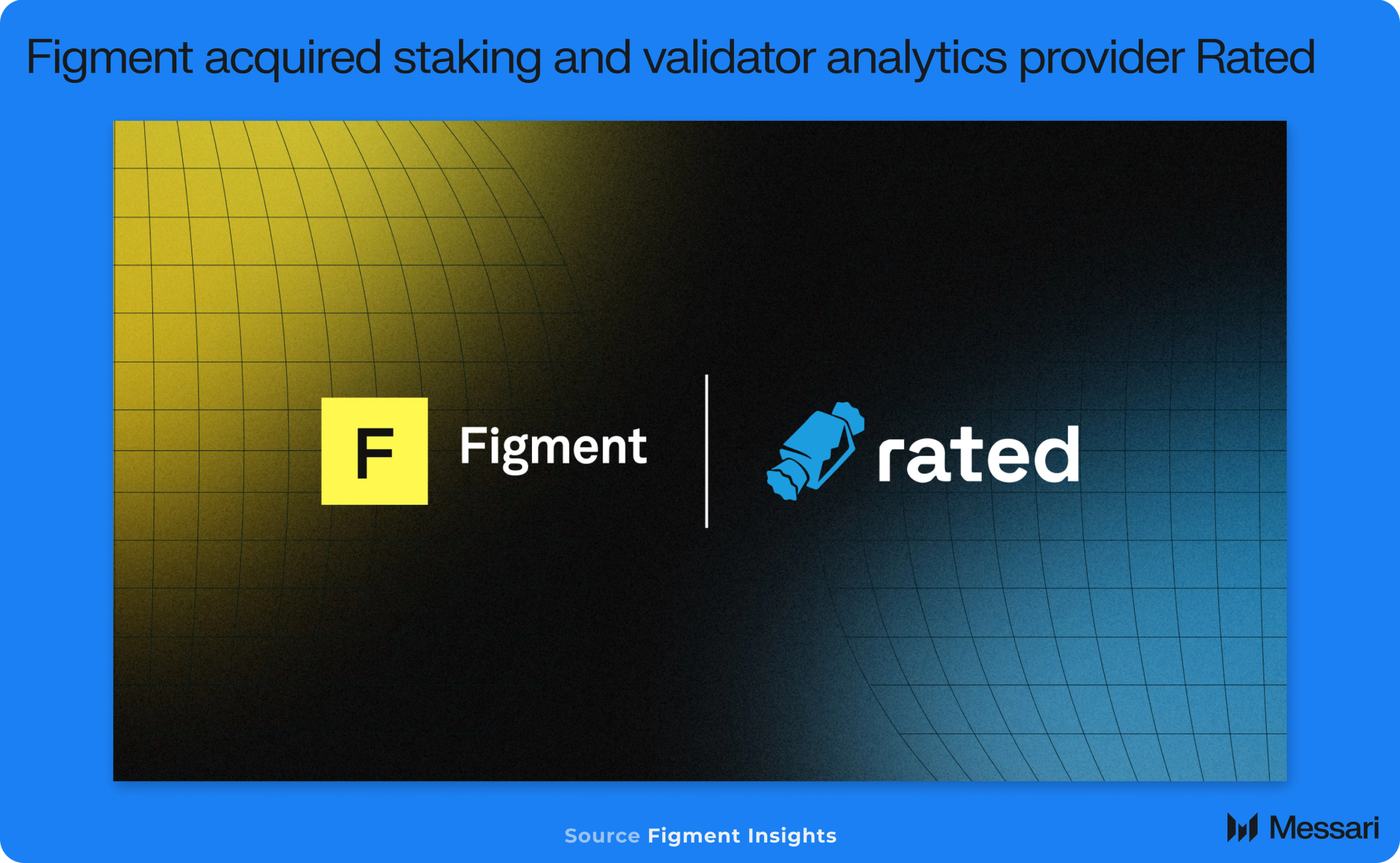 Figment acquired staking and validator analytics provider Rated

F Figment

rated

Source Figment Insights

Messari